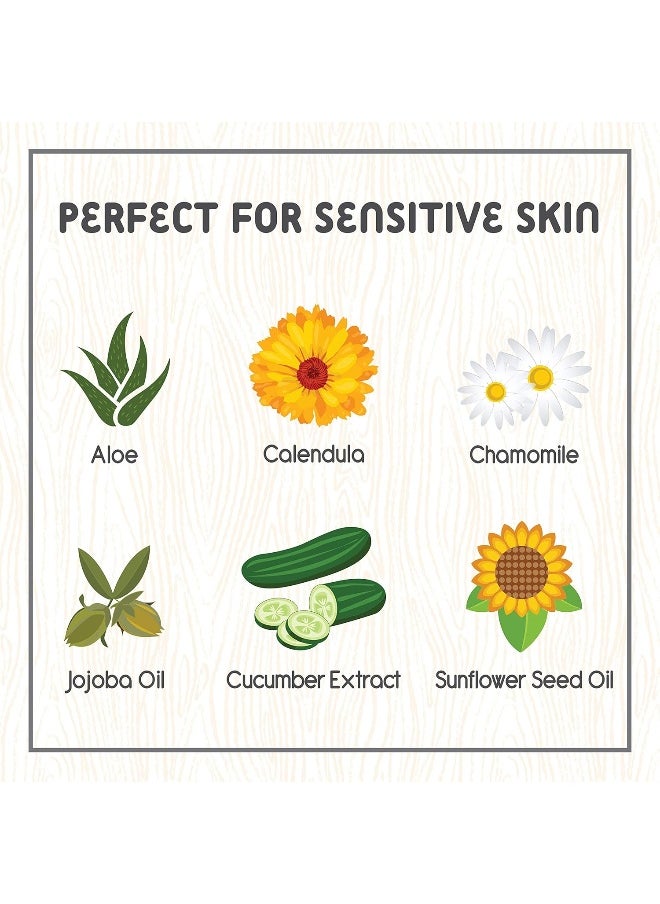 PERFECT FOR SENSITIVE SKIN

Aloe

Calendula

Chamomile

Jojoba Oil

Cucumber Extract

Sunflower Seed Oil